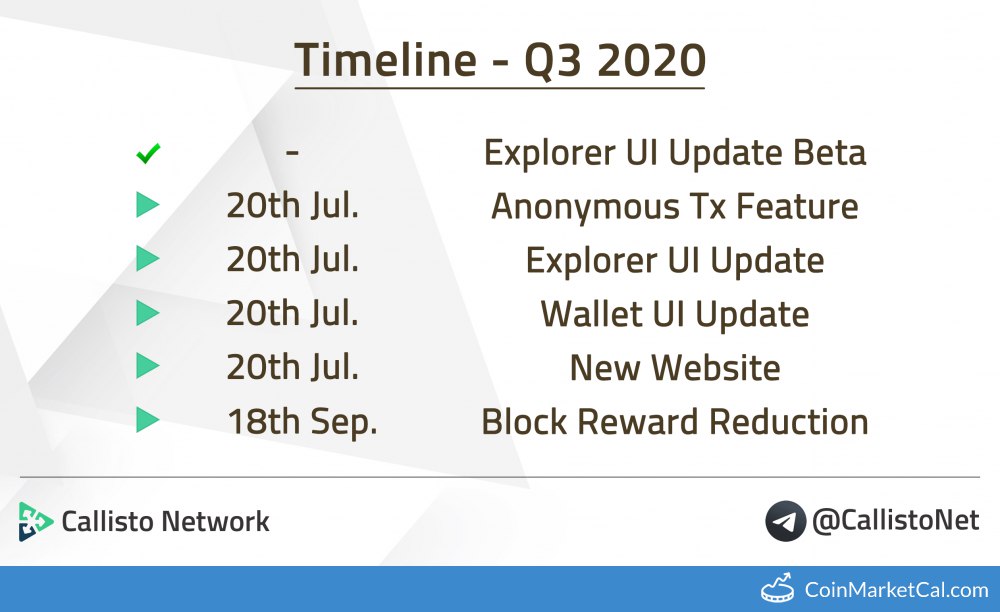 Timeline - Q3 2020

| | | |
|---|---|---|
| ✓ | - | Explorer UI Update Beta |
| ▶ | 20th Jul. | Anonymous Tx Feature |
| ▶ | 20th Jul. | Explorer UI Update |
| ▶ | 20th Jul. | Wallet UI Update |
| ▶ | 20th Jul. | New Website |
| ▶ | 18th Sep. | Block Reward Reduction |

Callisto Network

@CallistoNet

CoinMarketCal.com